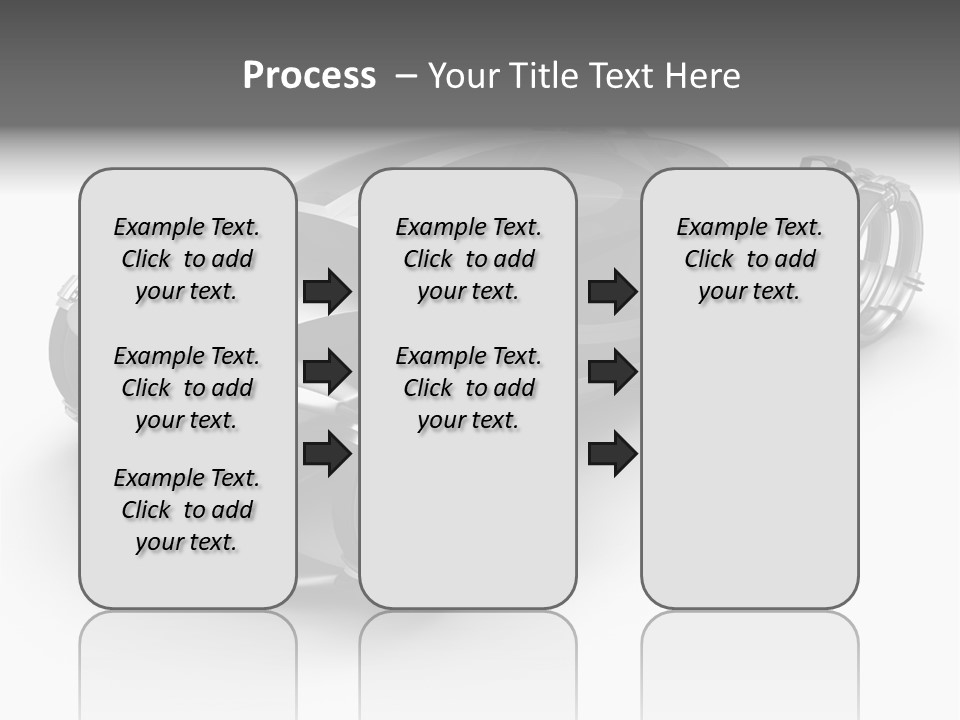 Process – Your Title Text Here

Example Text. Click to add your text.

Example Text. Click to add your text.

Example Text. Click to add your text.

Example Text. Click to add your text.

Example Text. Click to add your text.

Example Text. Click to add your text.